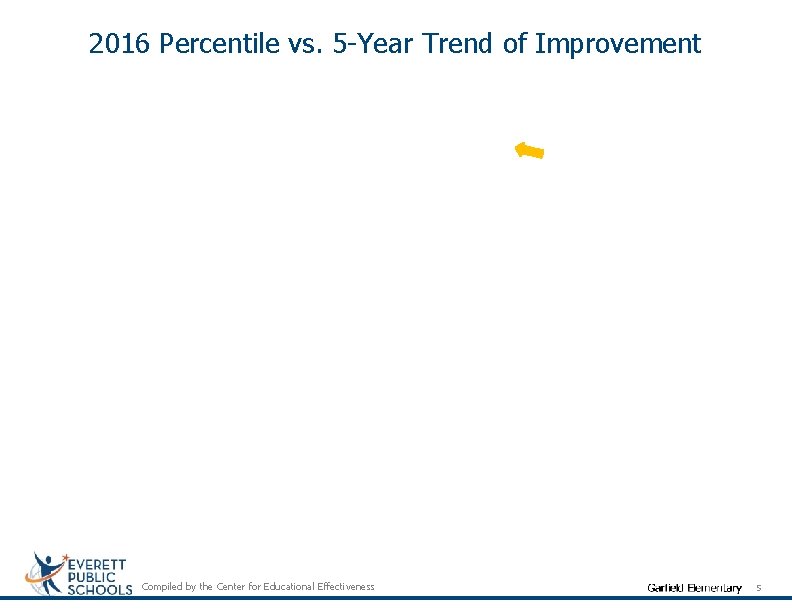 2016 Percentile vs. 5-Year Trend of Improvement

EVERETT PUBLIC SCHOOLS

Compiled by the Center for Educational Effectiveness

Garfield Elementary 5